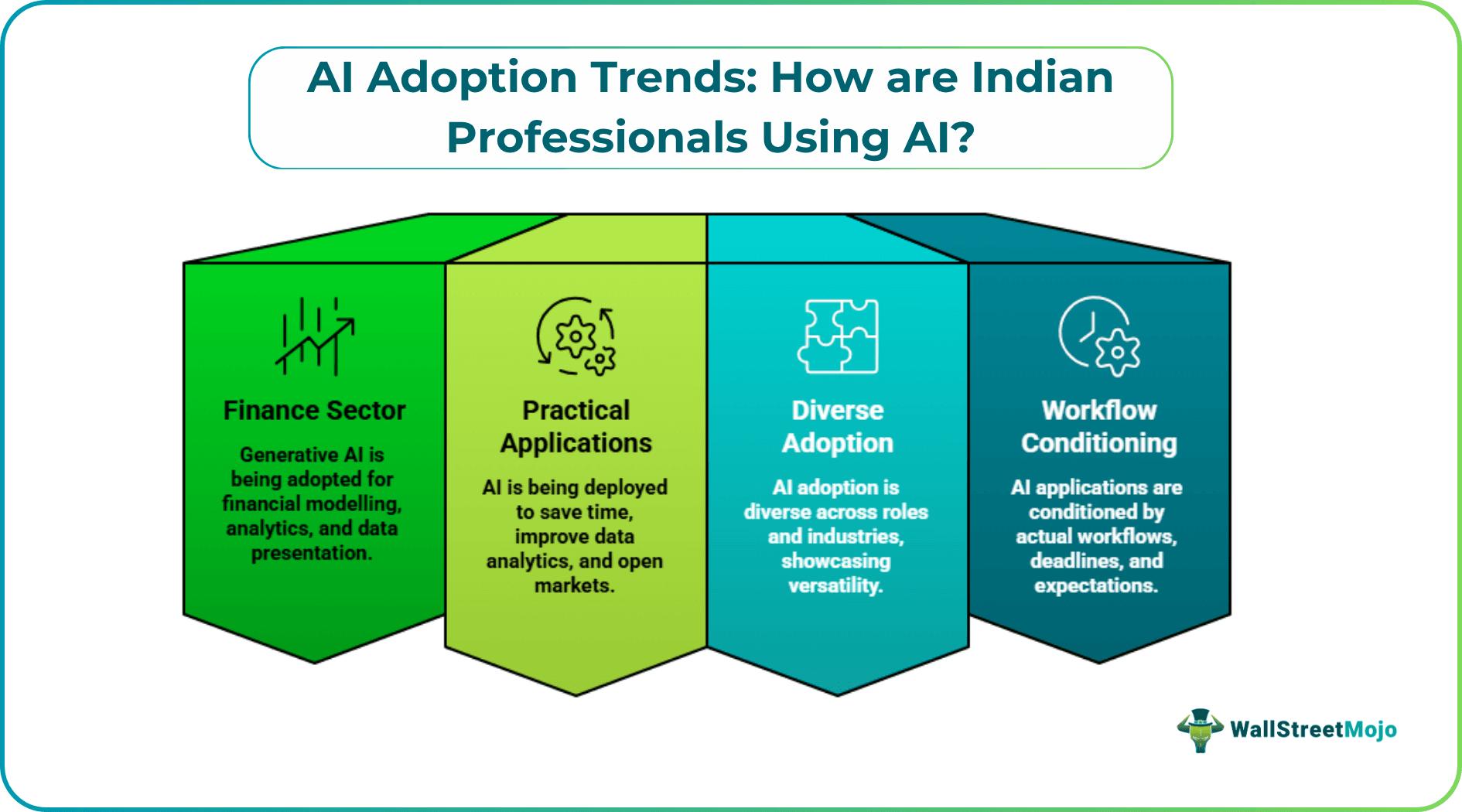 AI Adoption Trends: How are Indian Professionals Using AI?

Finance Sector

Generative AI is being adopted for financial modelling, analytics, and data presentation.

Practical Applications

AI is being deployed to save time, improve data analytics, and open markets.

Diverse Adoption

AI adoption is diverse across roles and industries, showcasing versatility.

Workflow Conditioning

AI applications are conditioned by actual workflows, deadlines, and expectations.

WallStreetMojo